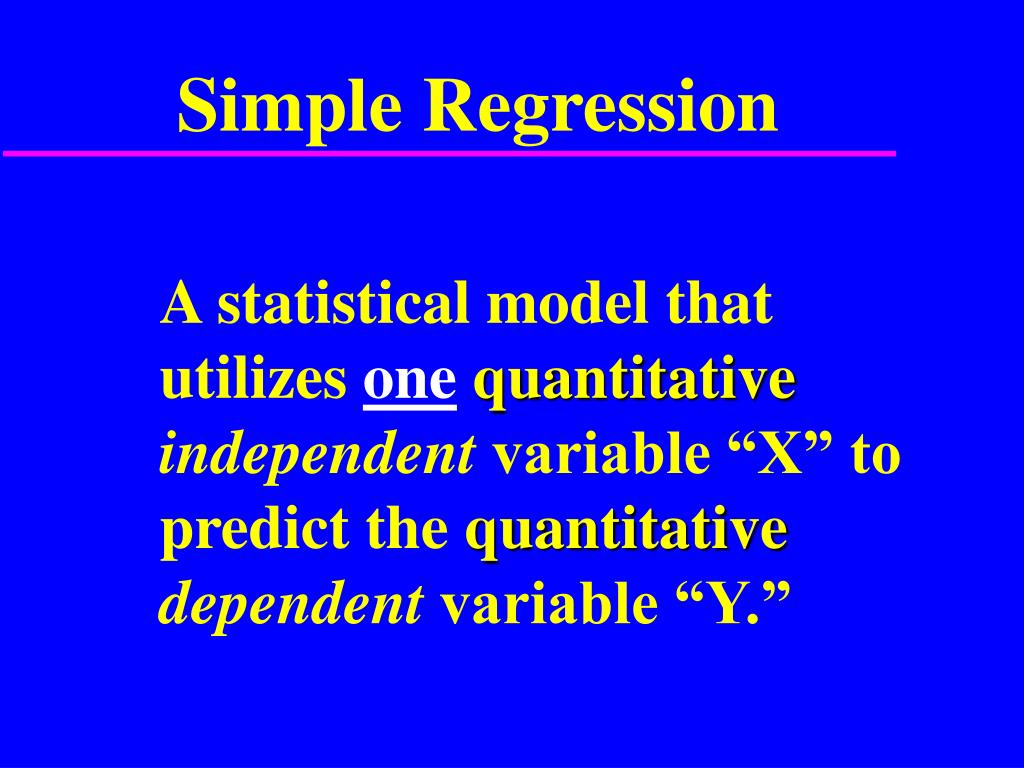 Simple Regression

A statistical model that utilizes one quantitative independent variable “X” to predict the quantitative dependent variable “Y.”